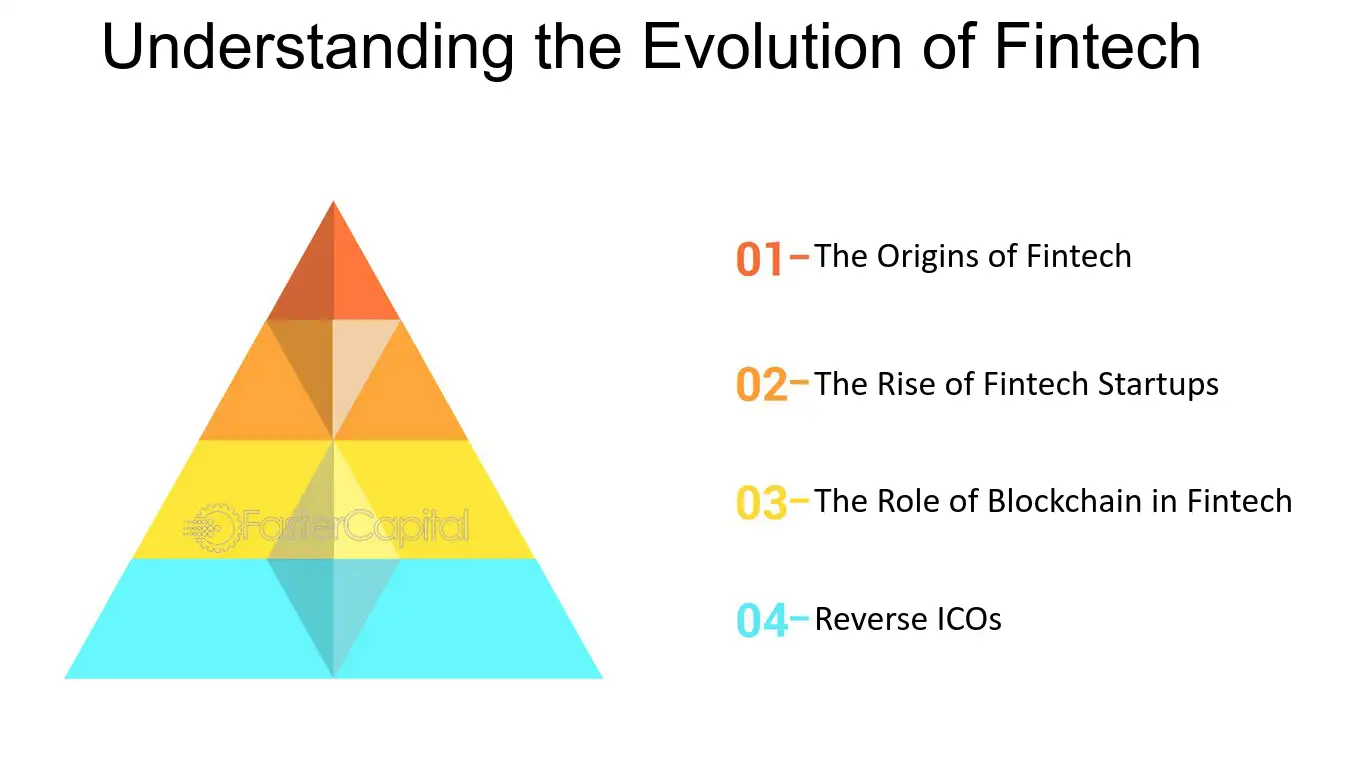 Understanding the Evolution of Fintech

01- The Origins of Fintech

02- The Rise of Fintech Startups

03- The Role of Blockchain in Fintech

04- Reverse ICOs

FasterCapital